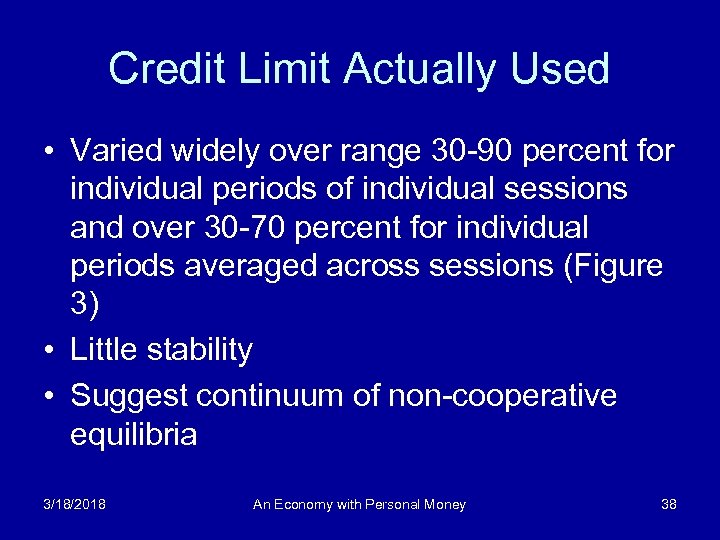 Credit Limit Actually Used

• Varied widely over range 30-90 percent for individual periods of individual sessions and over 30-70 percent for individual periods averaged across sessions (Figure 3)
• Little stability
• Suggest continuum of non-cooperative equilibria

3/18/2018 An Economy with Personal Money 38